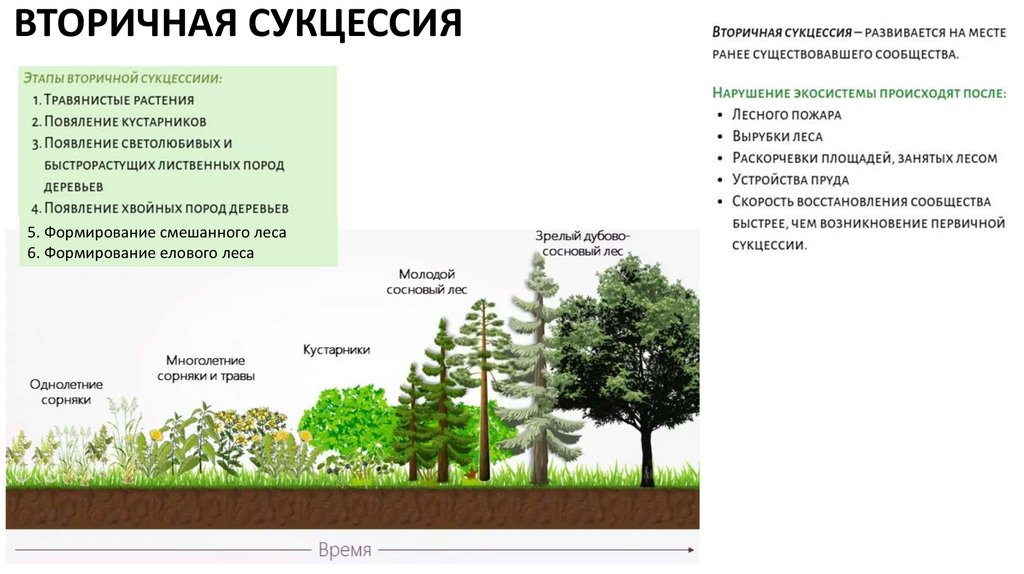 ВТОРИЧНАЯ СУКЦЕССИЯ

Этапы вторичной сукцессиии:
1. Травянистые растения
2. Появление кустарников
3. Появление светолюбивых и быстрорастущих лиственных пород деревьев
4. Появление хвойных пород деревьев
5. Формирование смешанного леса
6. Формирование елового леса

Вторичная сукцессия – развивается на месте ранее существовавшего сообщества.

Нарушение экосистемы происходят после:
• Лесного пожара
• Вырубки леса
• Раскорчевки площадей, занятых лесом
• Устройства пруда
• Скорость восстановления сообщества быстрее, чем возникновение первичной сукцессии.

Однолетние сорняки

Многолетние сорняки и травы

Кустарники

Молодой сосновый лес

Зрелый дубово-сосновый лес

Время